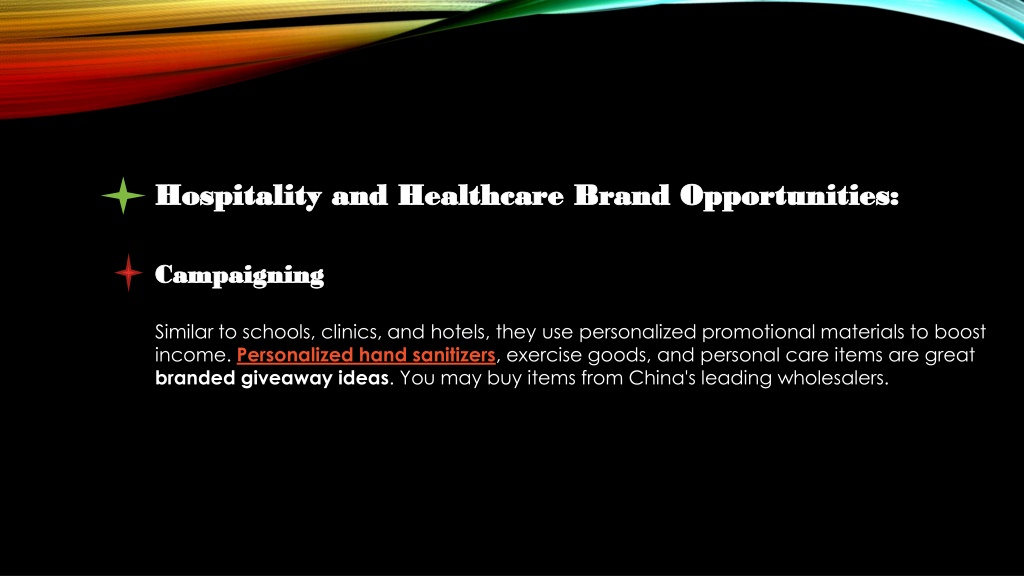 Hospitality and Healthcare Brand Opportunities:

Campaigning

Similar to schools, clinics, and hotels, they use personalized promotional materials to boost income. Personalized hand sanitizers, exercise goods, and personal care items are great branded giveaway ideas. You may buy items from China's leading wholesalers.